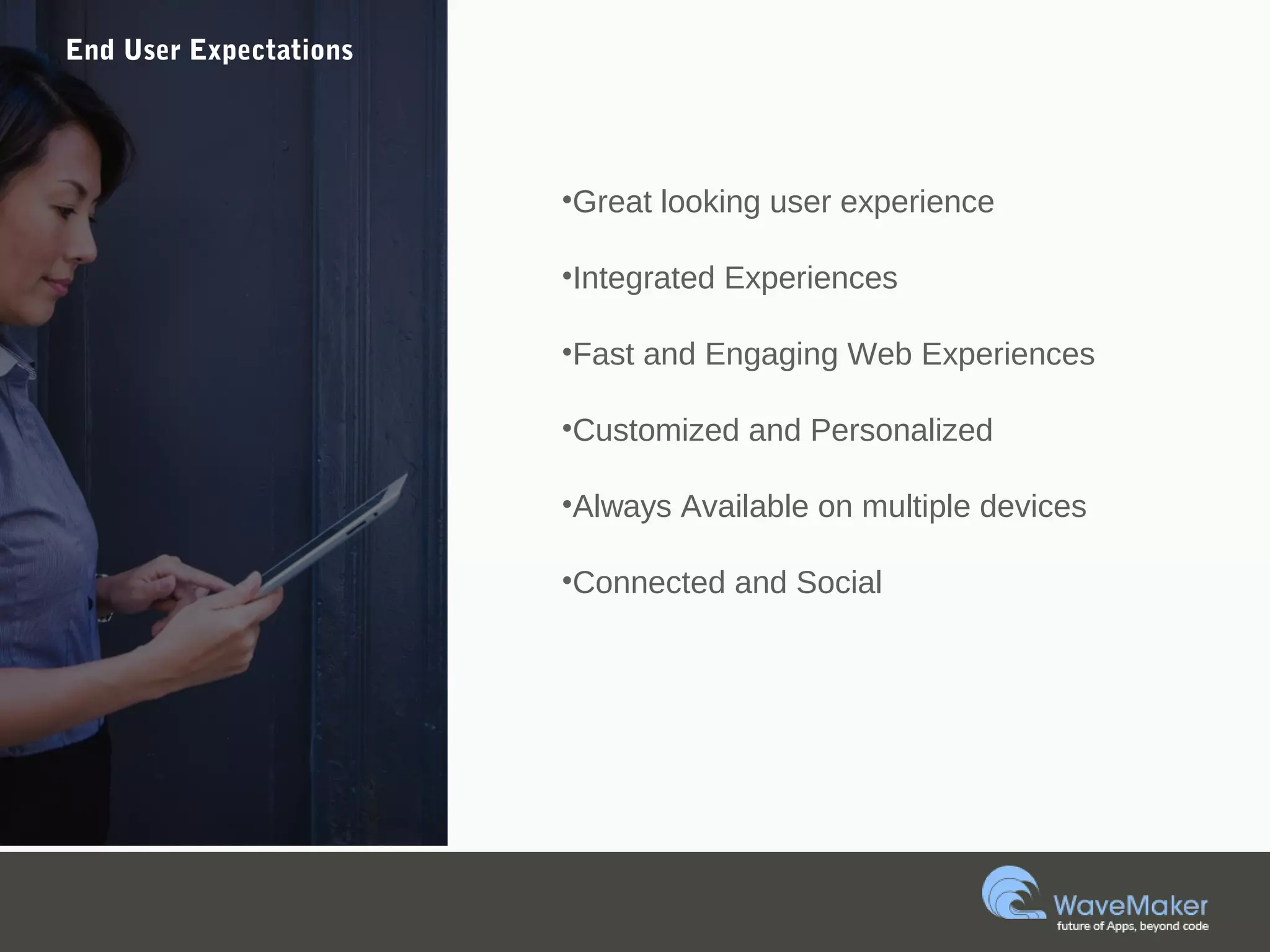 End User Expectations

•Great looking user experience

•Integrated Experiences

•Fast and Engaging Web Experiences

•Customized and Personalized

•Always Available on multiple devices

•Connected and Social

WaveMaker
future of Apps, beyond code